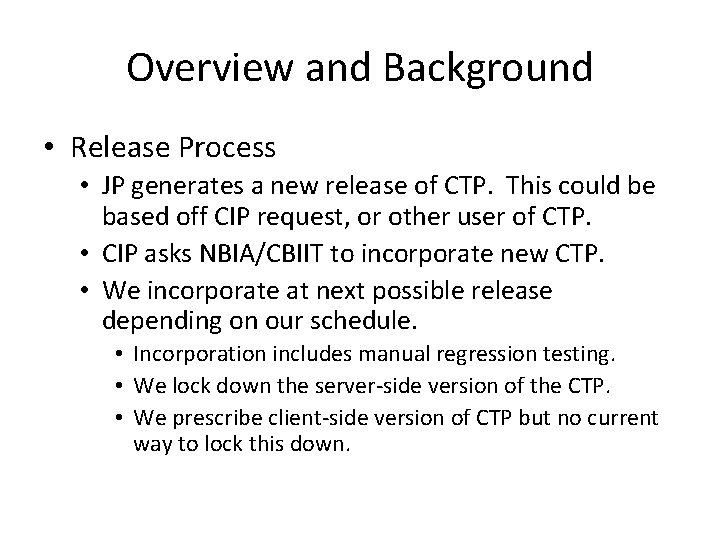 Overview and Background

• Release Process
• JP generates a new release of CTP. This could be based off CIP request, or other user of CTP.
• CIP asks NBIA/CBIIT to incorporate new CTP.
• We incorporate at next possible release depending on our schedule.
• Incorporation includes manual regression testing.
• We lock down the server-side version of the CTP.
• We prescribe client-side version of CTP but no current way to lock this down.